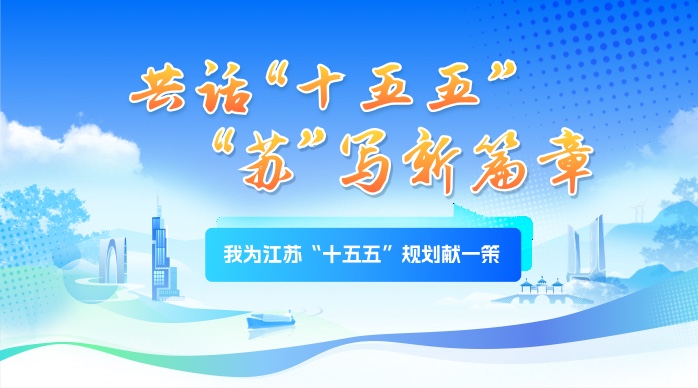 共话“十五五”
“苏”写新篇章

我为江苏“十五五”规划献一策